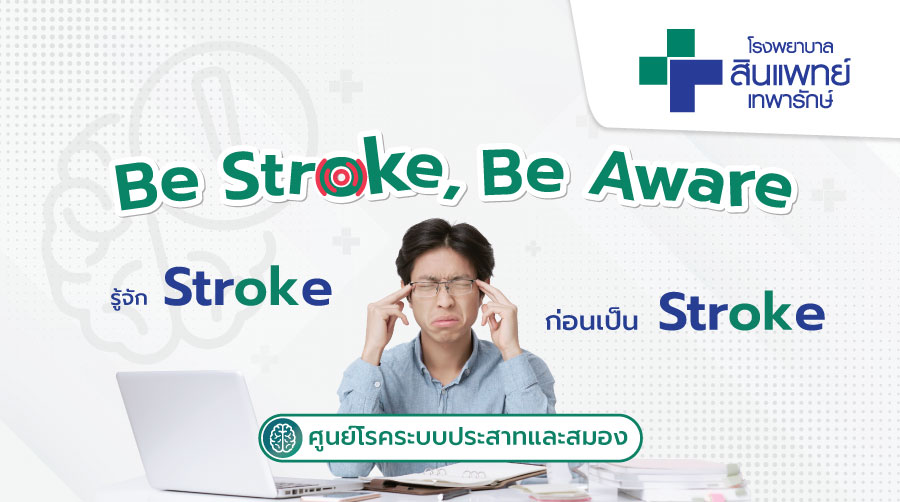 โรงพยาบาล
สินแพทย์
เทพารักษ์

Be Stroke, Be Aware

รู้จัก Stroke

ก่อนเป็น Stroke

ศูนย์โรคระบบประสาทและสมอง